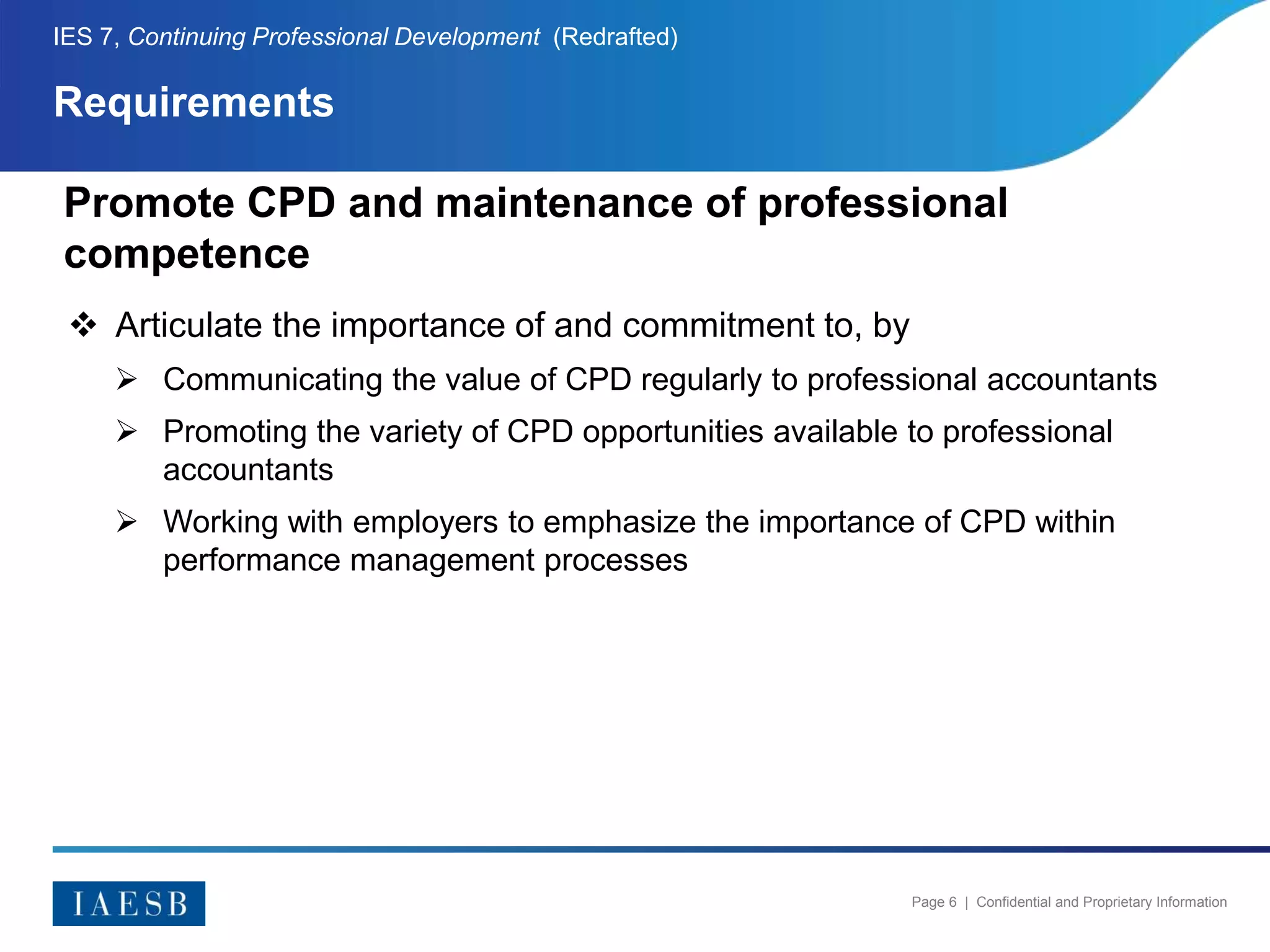 IES 7, Continuing Professional Development (Redrafted)

Requirements

Promote CPD and maintenance of professional competence

❖ Articulate the importance of and commitment to, by

➢ Communicating the value of CPD regularly to professional accountants

➢ Promoting the variety of CPD opportunities available to professional accountants

➢ Working with employers to emphasize the importance of CPD within performance management processes

IAESB

Page 6 | Confidential and Proprietary Information